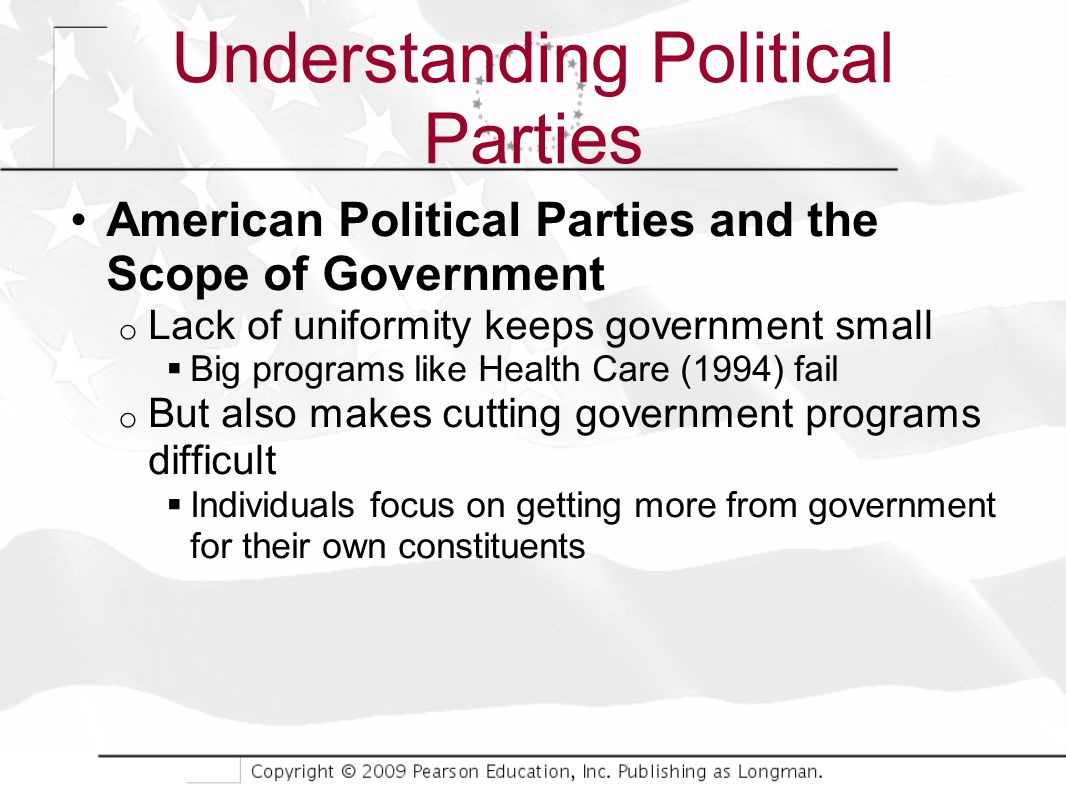 Understanding Political Parties

• American Political Parties and the Scope of Government
  o Lack of uniformity keeps government small
    ▪ Big programs like Health Care (1994) fail
  o But also makes cutting government programs difficult
    ▪ Individuals focus on getting more from government for their own constituents

Copyright © 2009 Pearson Education, Inc. Publishing as Longman.